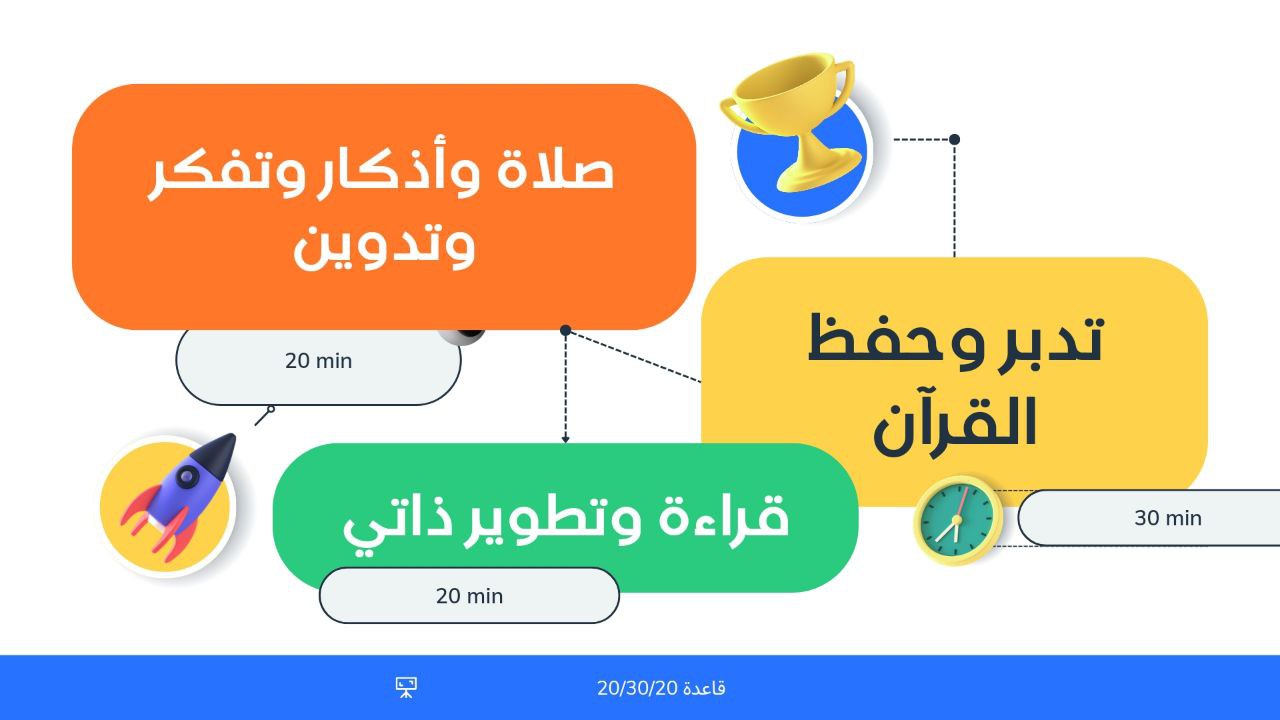 صلاة وأذكار وتفكر وتدوين

20 min

تدبر وحفظ القرآن

30 min

قراءة وتطوير ذاتي

20 min

قاعدة 20/30/20